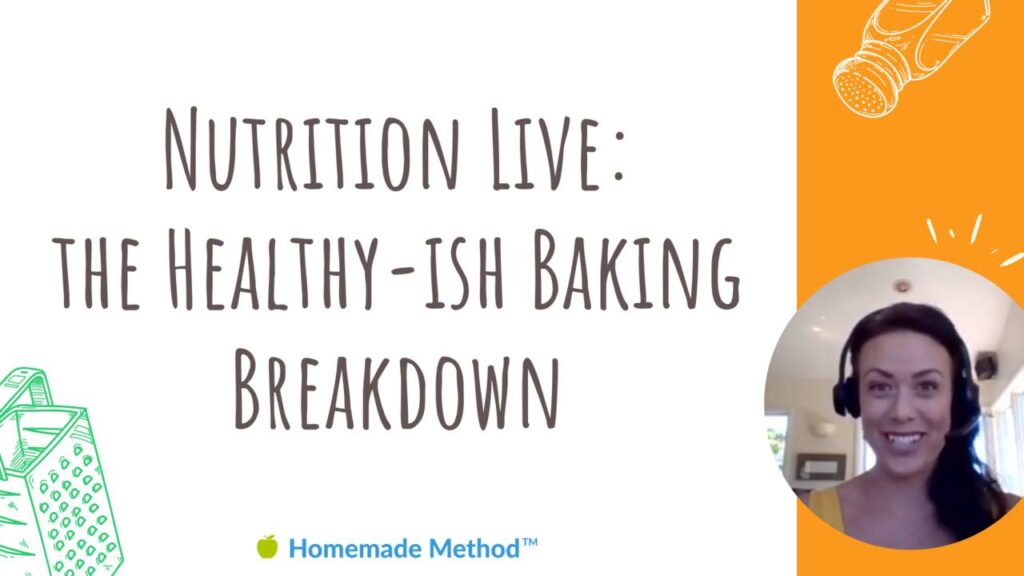 Nutrition Live:
the Healthy-ish Baking Breakdown

Homemade Method™